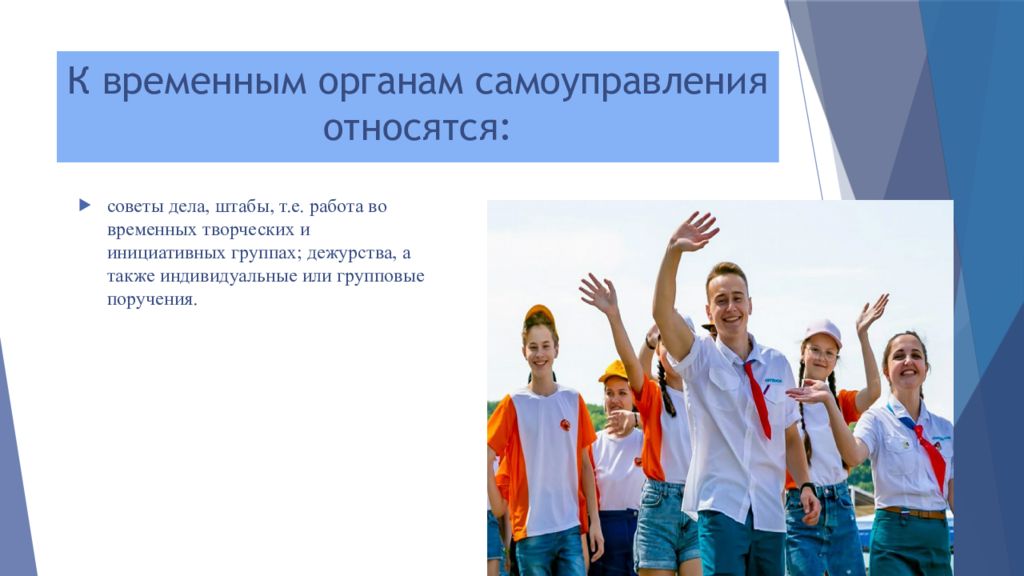 К временным органам самоуправления относятся:

советы дела, штабы, т.е. работа во временных творческих и инициативных группах; дежурства, а также индивидуальные или групповые поручения.